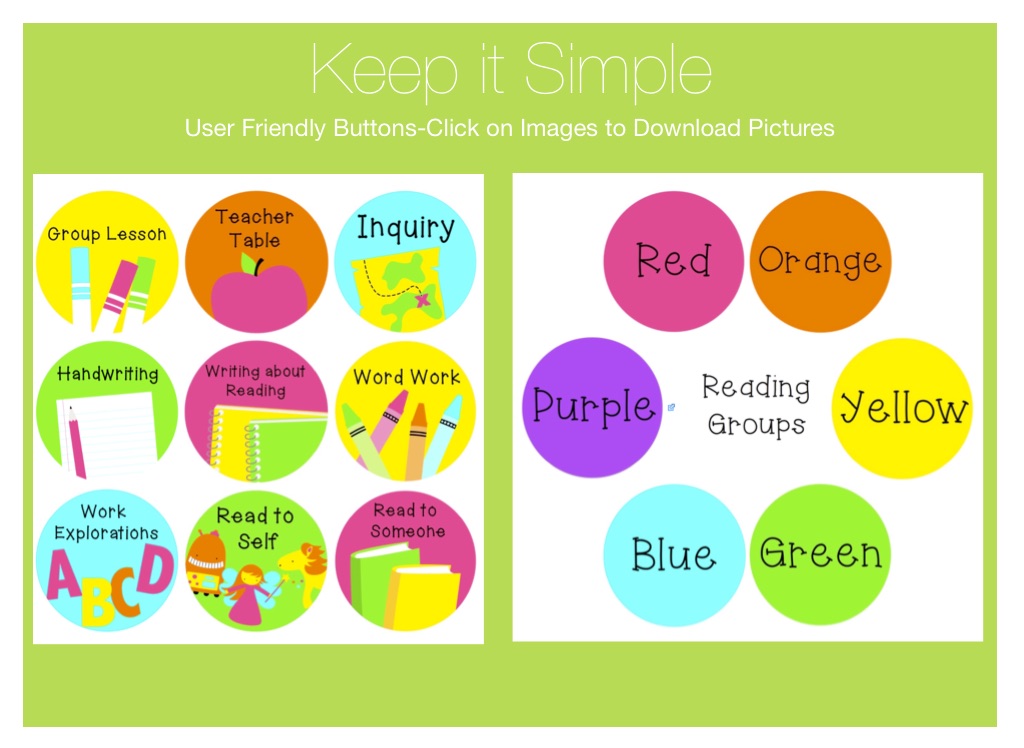 Keep it Simple

User Friendly Buttons-Click on Images to Download Pictures

Group Lesson

Teacher Table

Inquiry

Handwriting

Writing about Reading

Word Work

Work Explorations

ABCD

Read to Self

Read to Someone

Red

Orange

Purple

Reading Groups

Yellow

Blue

Green